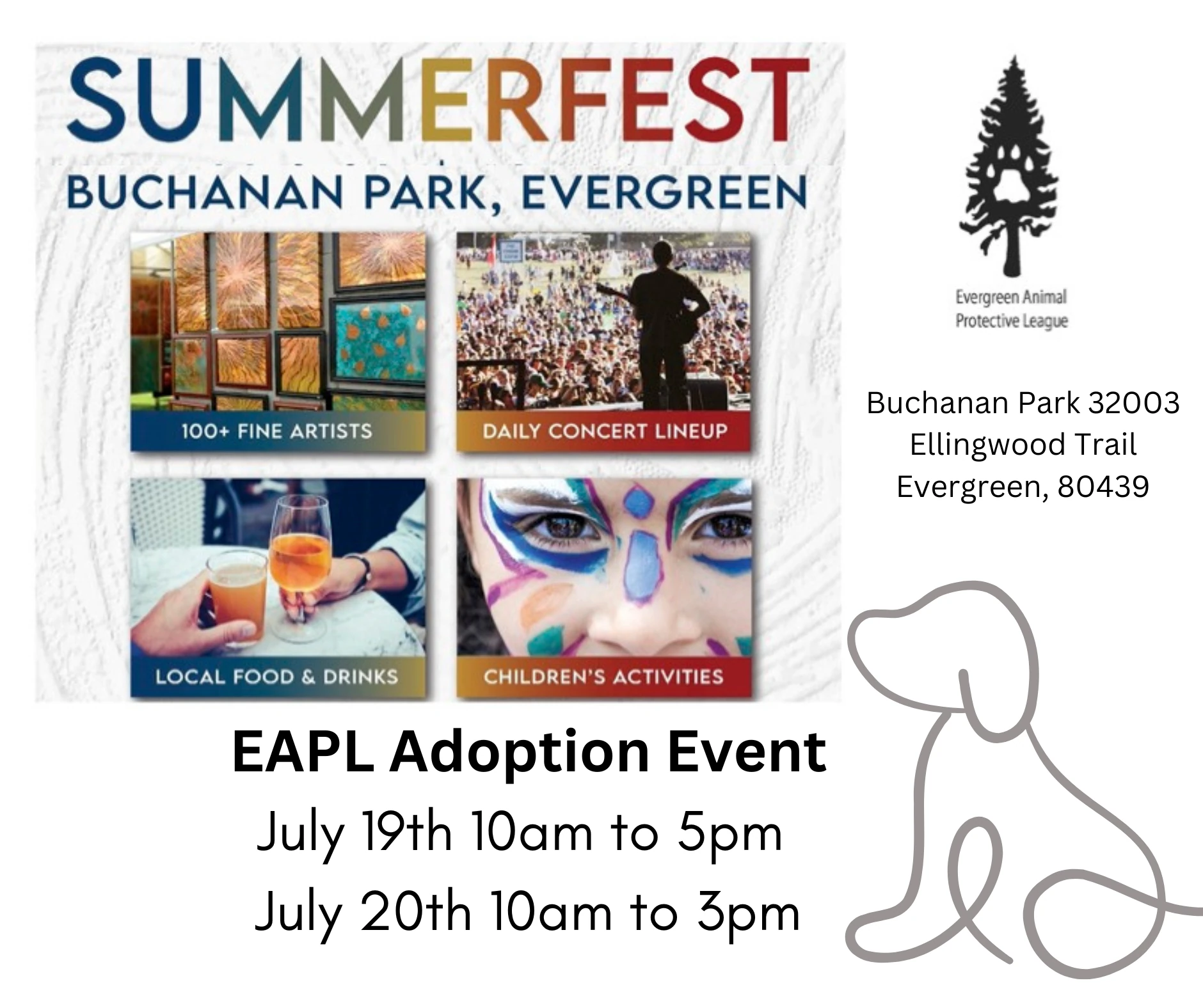 SUMMERFEST

BUCHANAN PARK, EVERGREEN

100+ FINE ARTISTS

DAILY CONCERT LINEUP

LOCAL FOOD & DRINKS

CHILDREN'S ACTIVITIES

Evergreen Animal Protective League

Buchanan Park 32003 Ellingwood Trail Evergreen, 80439

EAPL Adoption Event

July 19th 10am to 5pm

July 20th 10am to 3pm